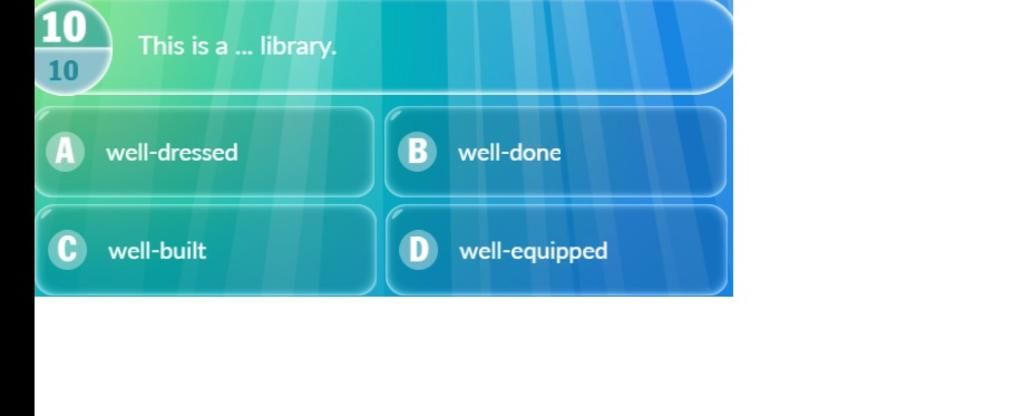 10
10

This is a ... library.

A well-dressed

B well-done

C well-built

D well-equipped